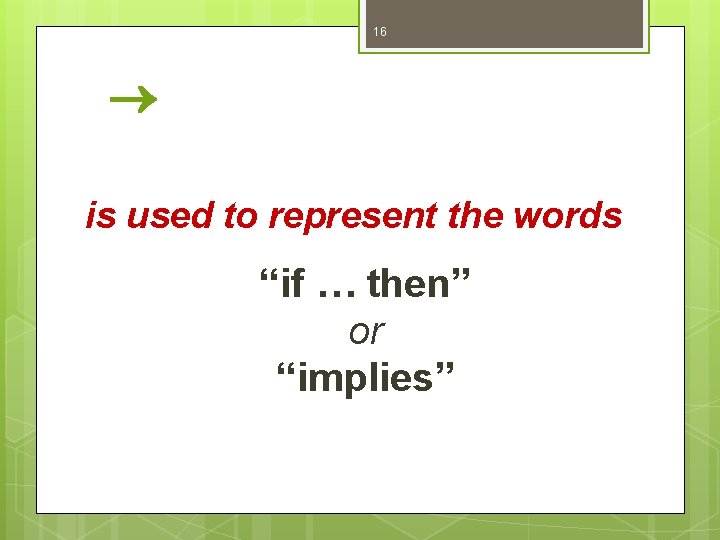 16

$\rightarrow$

is used to represent the words

“if … then”

or

“implies”